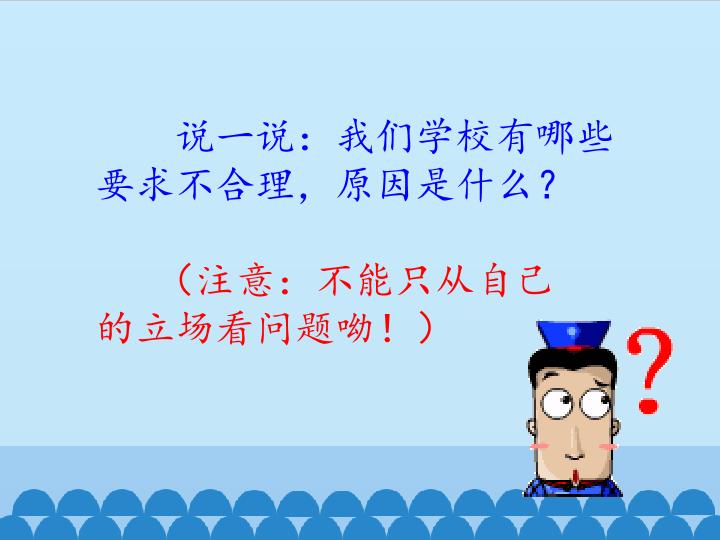 说一说：我们学校有哪些要求不合理，原因是什么？

（注意：不能只从自己的立场看问题呦！）

?